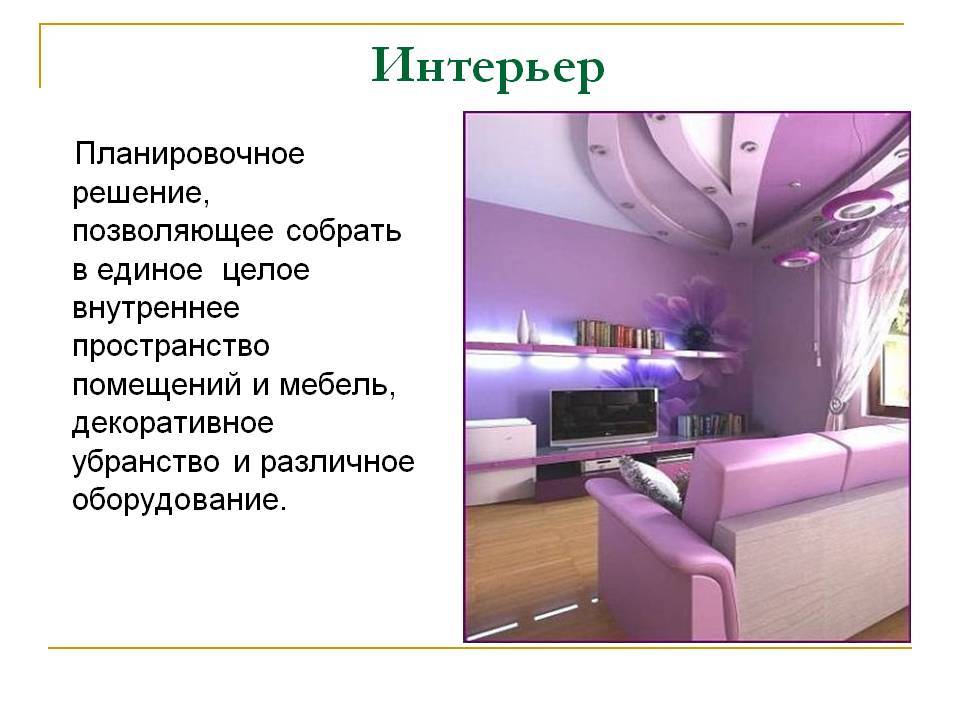 Интерьер

Планировочное решение, позволяющее собрать в единое целое внутреннее пространство помещений и мебель, декоративное убранство и различное оборудование.